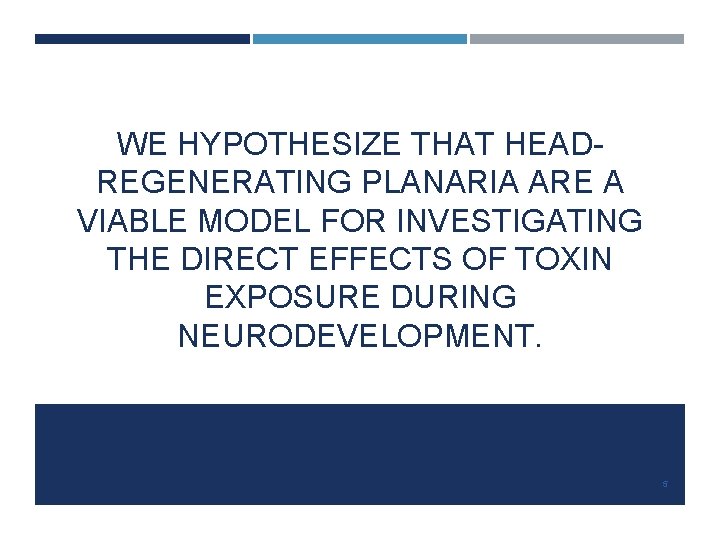 WE HYPOTHESIZE THAT HEAD-REGENERATING PLANARIA ARE A VIABLE MODEL FOR INVESTIGATING THE DIRECT EFFECTS OF TOXIN EXPOSURE DURING NEURODEVELOPMENT.

5